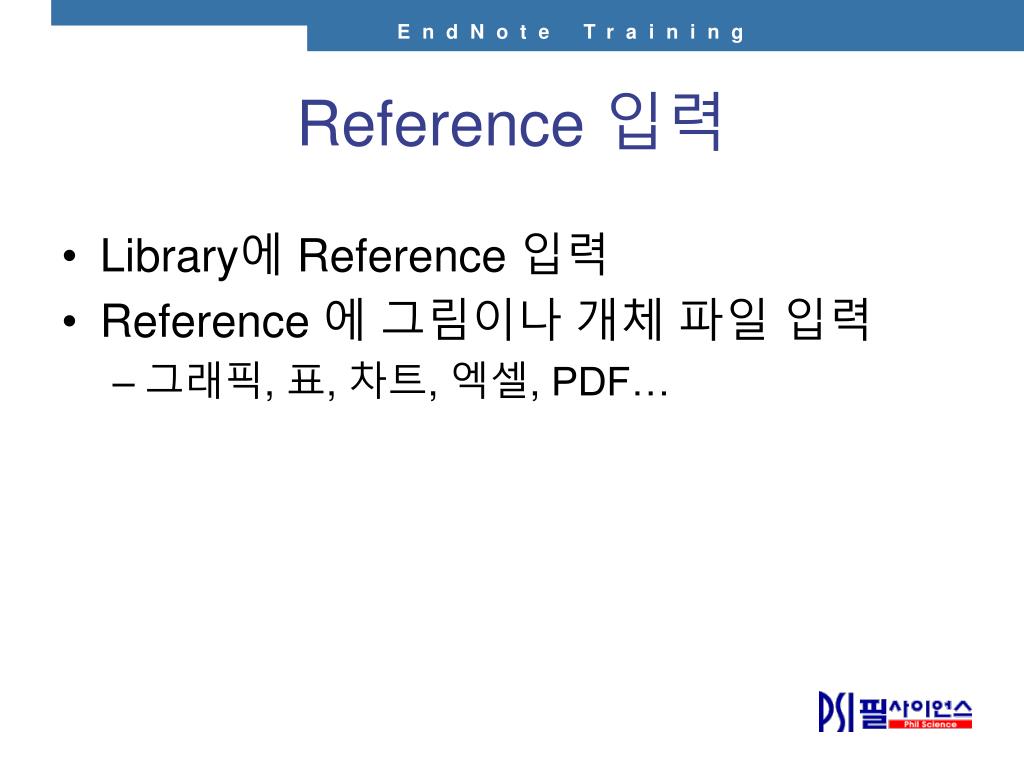 EndNote Training

Reference 입력

• Library에 Reference 입력
• Reference 에 그림이나 개체 파일 입력
– 그래픽, 표, 차트, 엑셀, PDF…

PSI 필사이언스 Phil Science